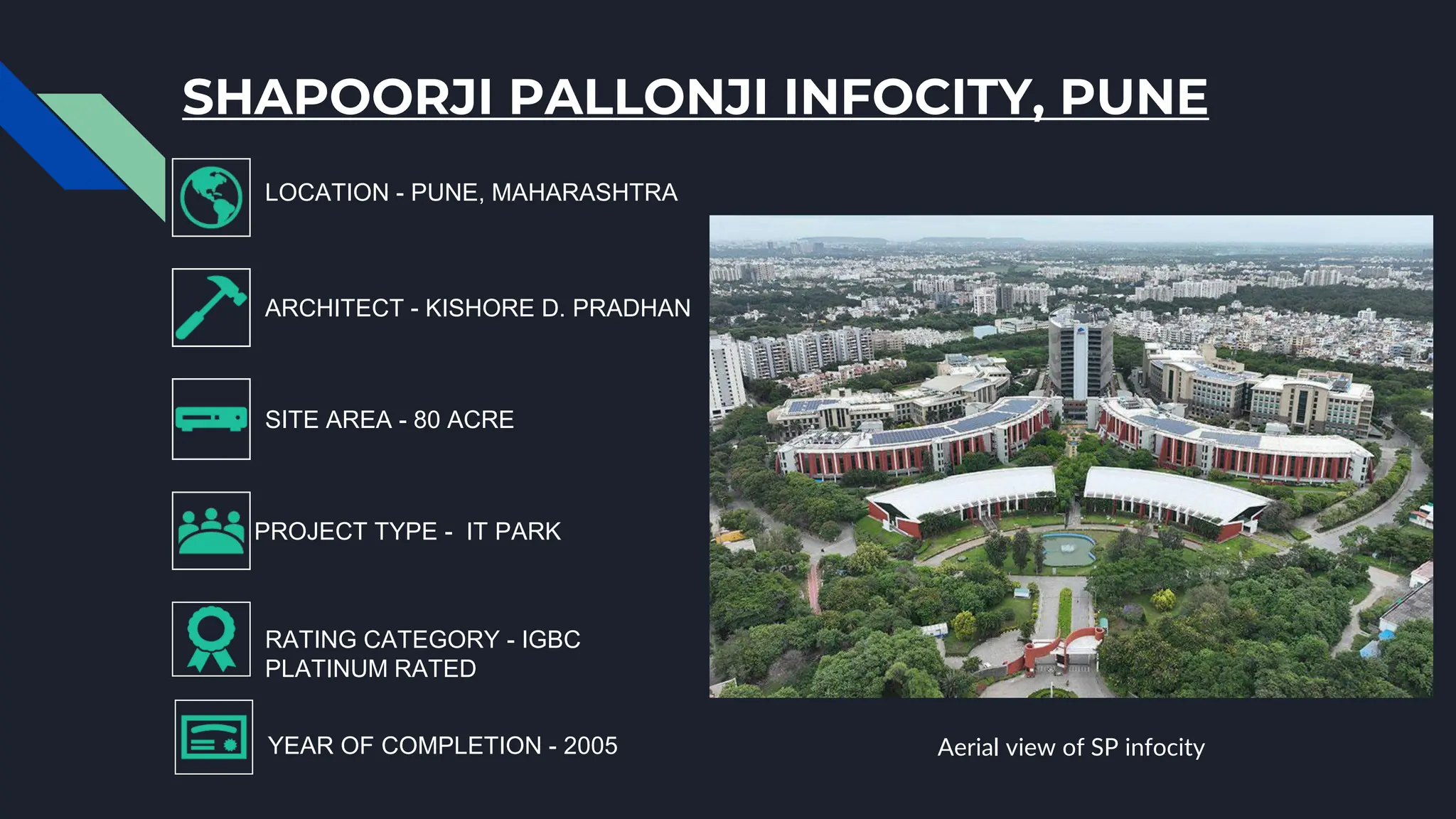 SHAPOORJI PALLONJI INFOCITY, PUNE

LOCATION - PUNE, MAHARASHTRA

ARCHITECT - KISHORE D. PRADHAN

SITE AREA - 80 ACRE

PROJECT TYPE - IT PARK

RATING CATEGORY - IGBC PLATINUM RATED

YEAR OF COMPLETION - 2005

Aerial view of SP infocity